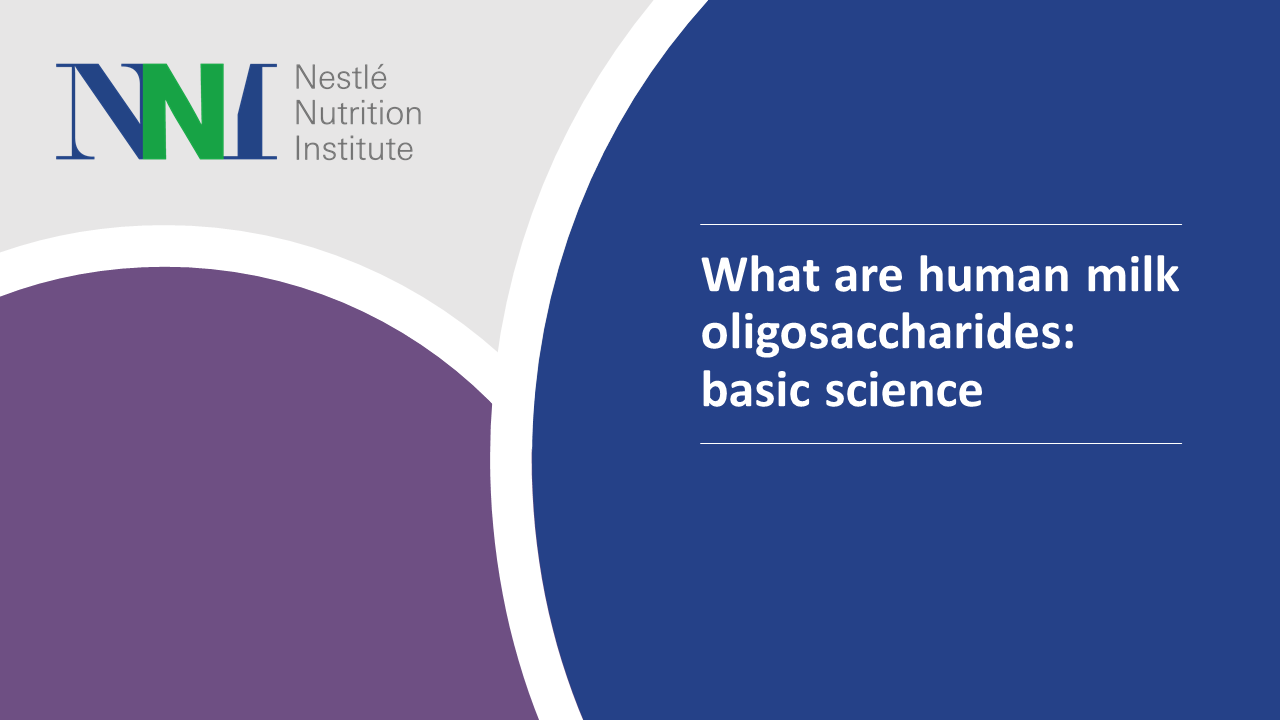 NNI Nestlé Nutrition Institute

What are human milk oligosaccharides: basic science